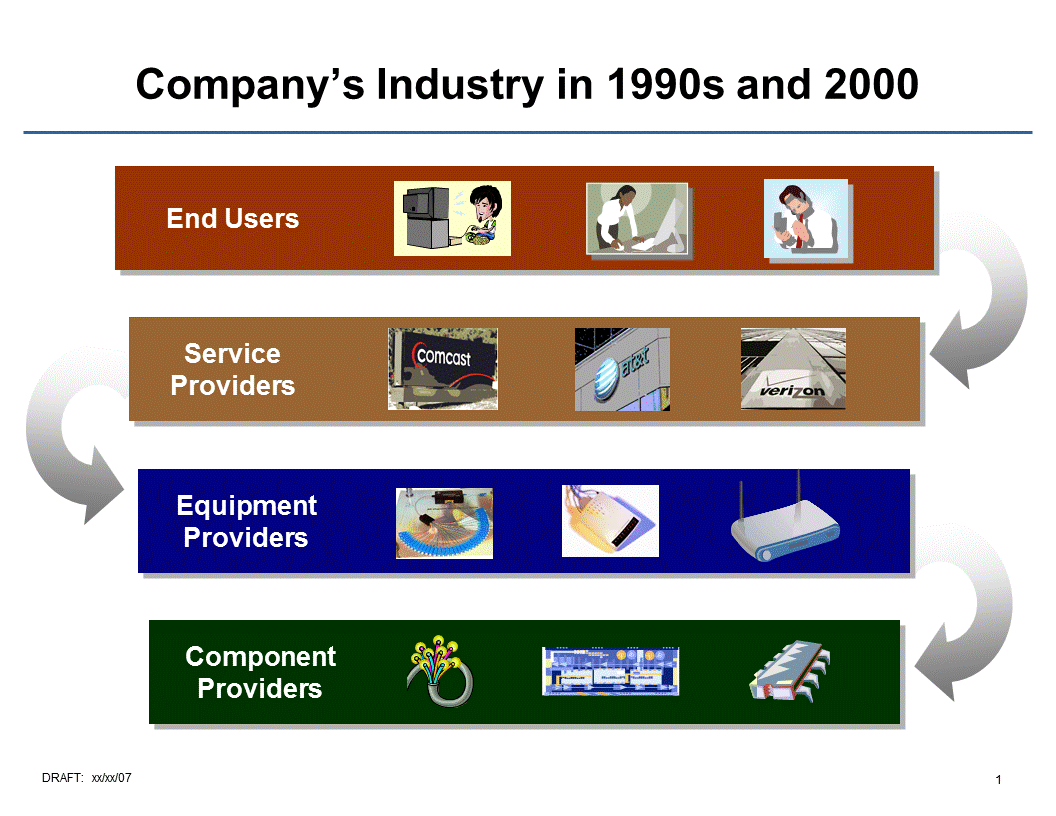 Company's Industry in 1990s and 2000

End Users

Service Providers

comcast

at&t

verizon

Equipment Providers

Component Providers

DRAFT: xx/xx/07

1